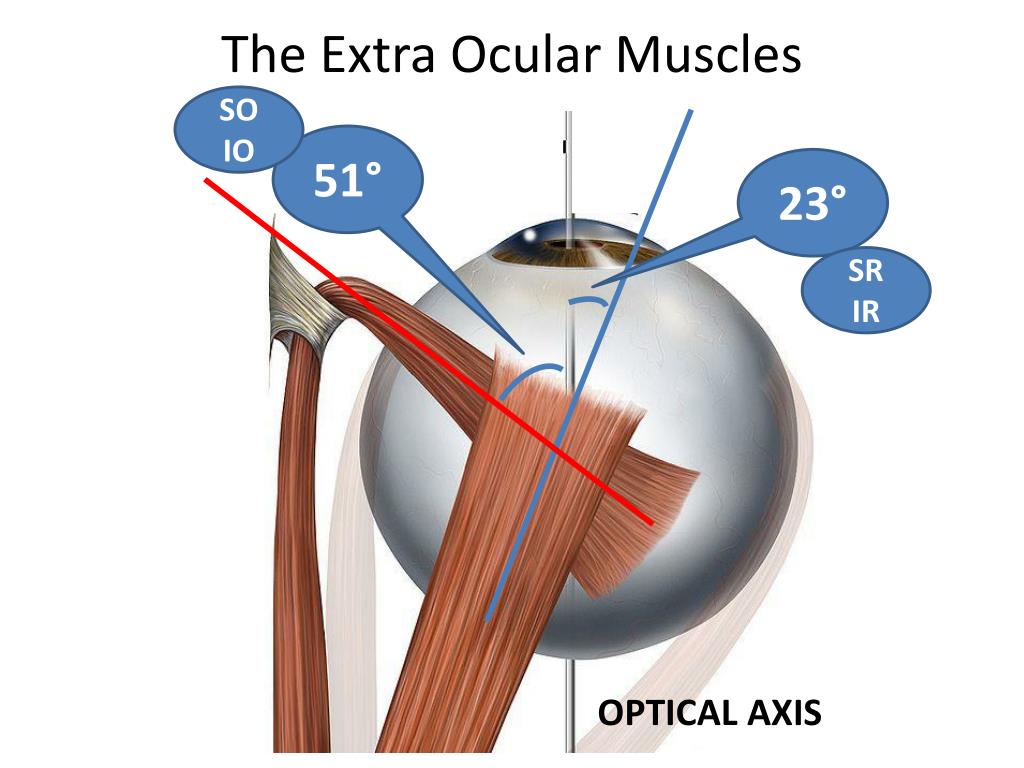 The Extra Ocular Muscles

SO
IO

51°

23°

SR
IR

OPTICAL AXIS